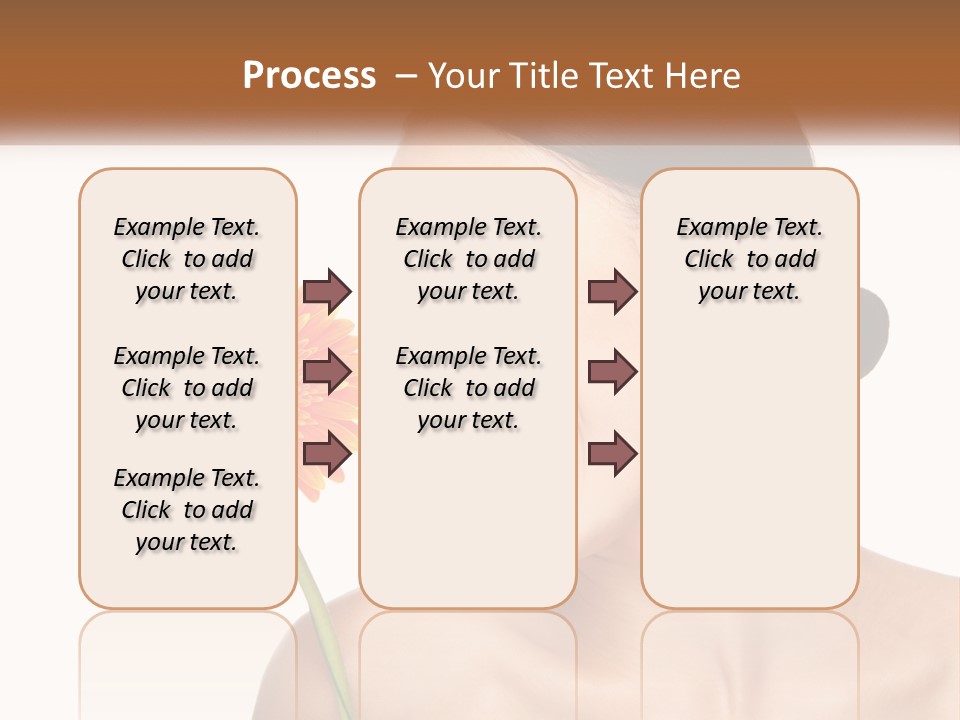 Process – Your Title Text Here

Example Text. Click to add your text.

Example Text. Click to add your text.

Example Text. Click to add your text.

Example Text. Click to add your text.

Example Text. Click to add your text.

Example Text. Click to add your text.